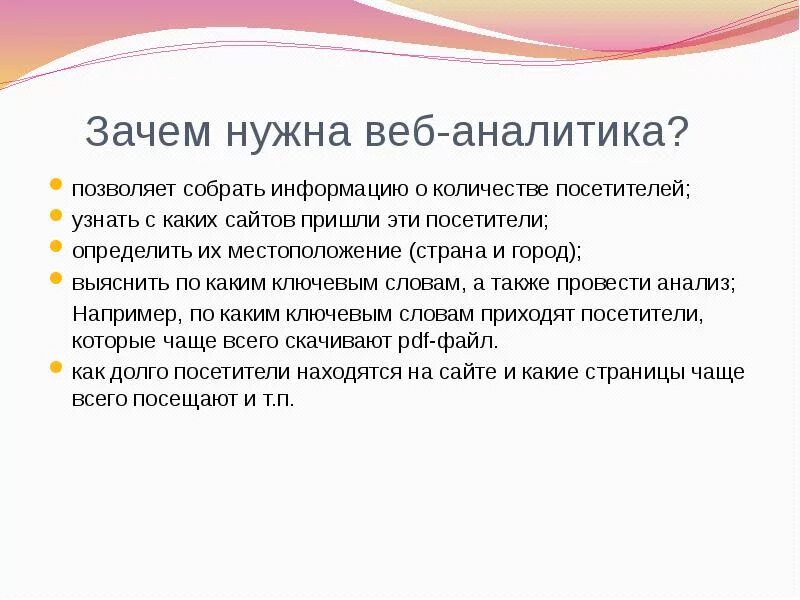 Зачем нужна веб-аналитика?

- позволяет собрать информацию о количестве посетителей;
- узнать с каких сайтов пришли эти посетители;
- определить их местоположение (страна и город);
- выяснить по каким ключевым словам, а также провести анализ;

Например, по каким ключевым словам приходят посетители, которые чаще всего скачивают pdf-файл.

- как долго посетители находятся на сайте и какие страницы чаще всего посещают и т.п.